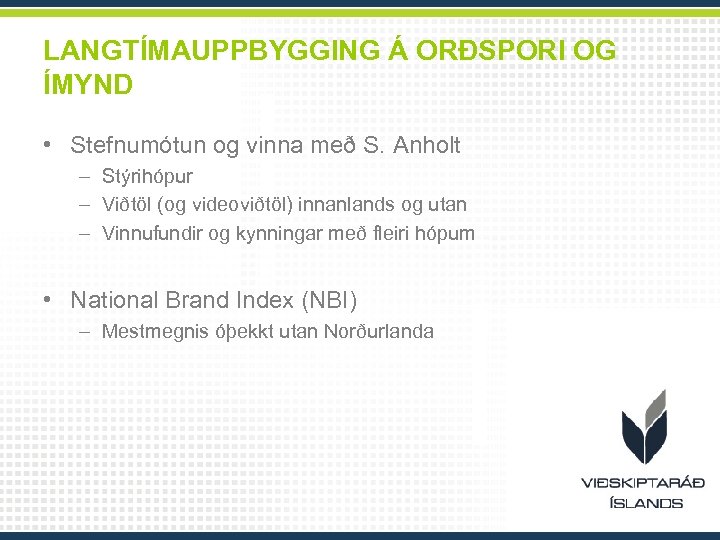 LANGTÍMAUPPBYGGING Á ORÐSPORI OG ÍMYND

• Stefnumótun og vinna með S. Anholt
– Stýrihópur
– Viðtöl (og videoviðtöl) innanlands og utan
– Vinnufundir og kynningar með fleiri hópum

• National Brand Index (NBI)
– Mestmegnis óþekkt utan Norðurlanda

VIÐSKIPTARÁÐ ÍSLANDS